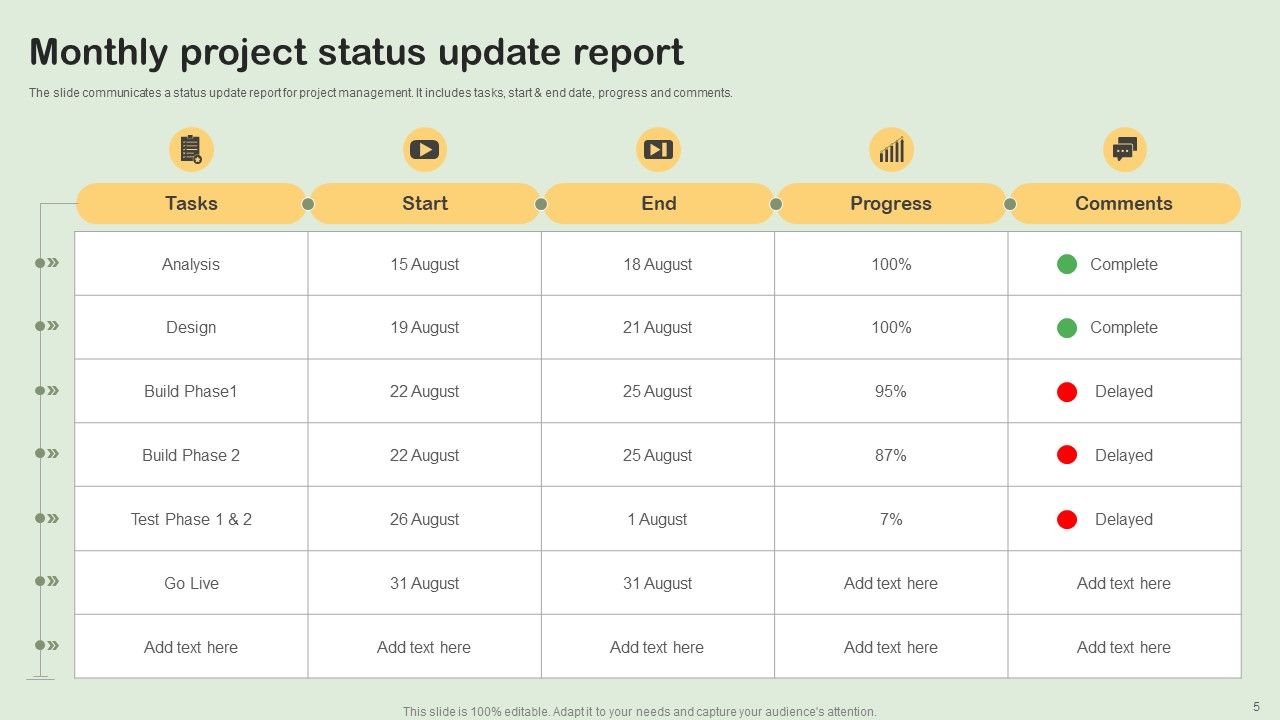 Monthly project status update report

The slide communicates a status update report for project management. It includes tasks, start & end date, progress and comments.

| Tasks | Start | End | Progress | Comments |
|---|---|---|---|---|
| Analysis | 15 August | 18 August | 100% | Complete |
| Design | 19 August | 21 August | 100% | Complete |
| Build Phase1 | 22 August | 25 August | 95% | Delayed |
| Build Phase 2 | 22 August | 25 August | 87% | Delayed |
| Test Phase 1 & 2 | 26 August | 1 August | 7% | Delayed |
| Go Live | 31 August | 31 August | Add text here | Add text here |
| Add text here | Add text here | Add text here | Add text here | Add text here |

This slide is 100% editable. Adapt it to your needs and capture your audience's attention.

5